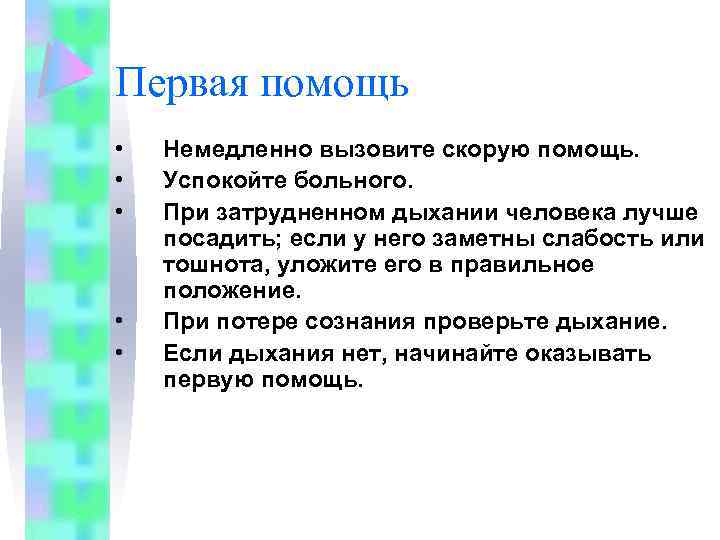 Первая помощь

• Немедленно вызовите скорую помощь.
• Успокойте больного.
• При затрудненном дыхании человека лучше посадить; если у него заметны слабость или тошнота, уложите его в правильное положение.
• При потере сознания проверьте дыхание.
• Если дыхания нет, начинайте оказывать первую помощь.